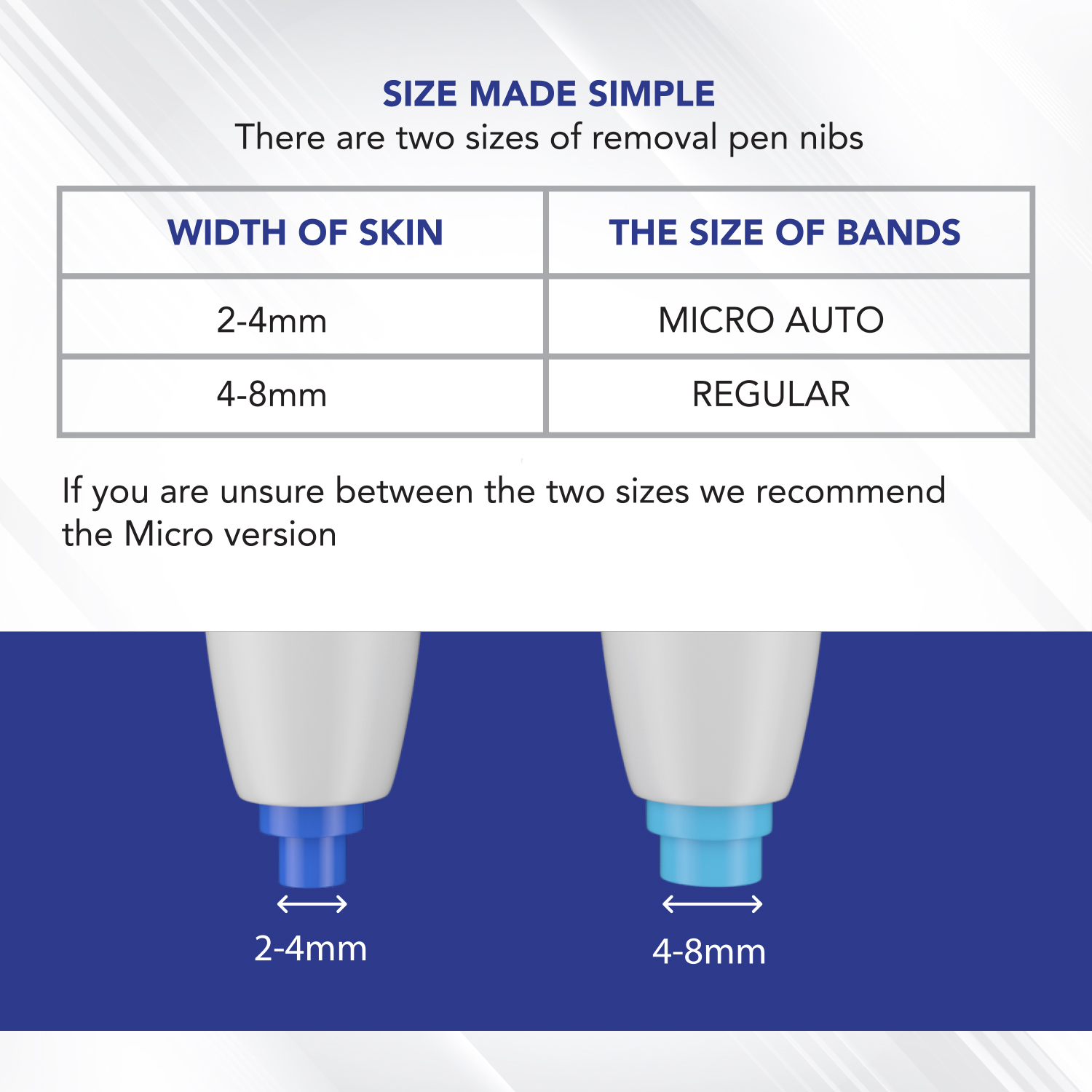 SIZE MADE SIMPLE
There are two sizes of removal pen nibs

| WIDTH OF SKIN | THE SIZE OF BANDS |
|---|---|
| 2-4mm | MICRO AUTO |
| 4-8mm | REGULAR |

If you are unsure between the two sizes we recommend the Micro version

2-4mm

4-8mm